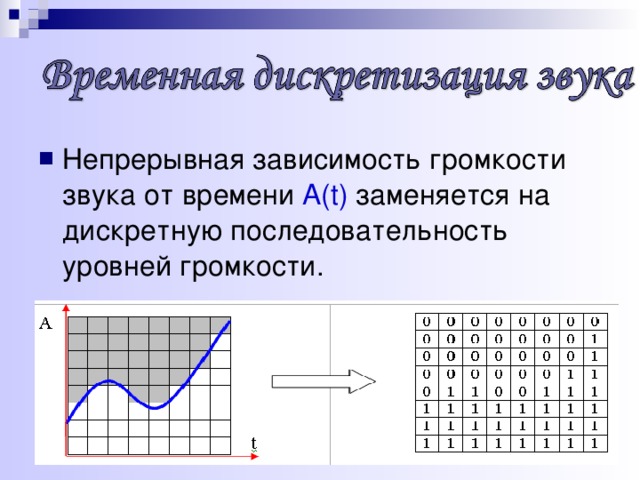 Временная дискретизация звука

Непрерывная зависимость громкости звука от времени A(t) заменяется на дискретную последовательность уровней громкости.

A

t

| 0 | 0 | 0 | 0 | 0 | 0 | 0 | 0 |
|---|---|---|---|---|---|---|---|
| 0 | 0 | 0 | 0 | 0 | 0 | 0 | 1 |
| 0 | 0 | 0 | 0 | 0 | 0 | 0 | 1 |
| 0 | 0 | 0 | 0 | 0 | 0 | 1 | 1 |
| 0 | 1 | 1 | 0 | 0 | 1 | 1 | 1 |
| 1 | 1 | 1 | 1 | 1 | 1 | 1 | 1 |
| 1 | 1 | 1 | 1 | 1 | 1 | 1 | 1 |
| 1 | 1 | 1 | 1 | 1 | 1 | 1 | 1 |